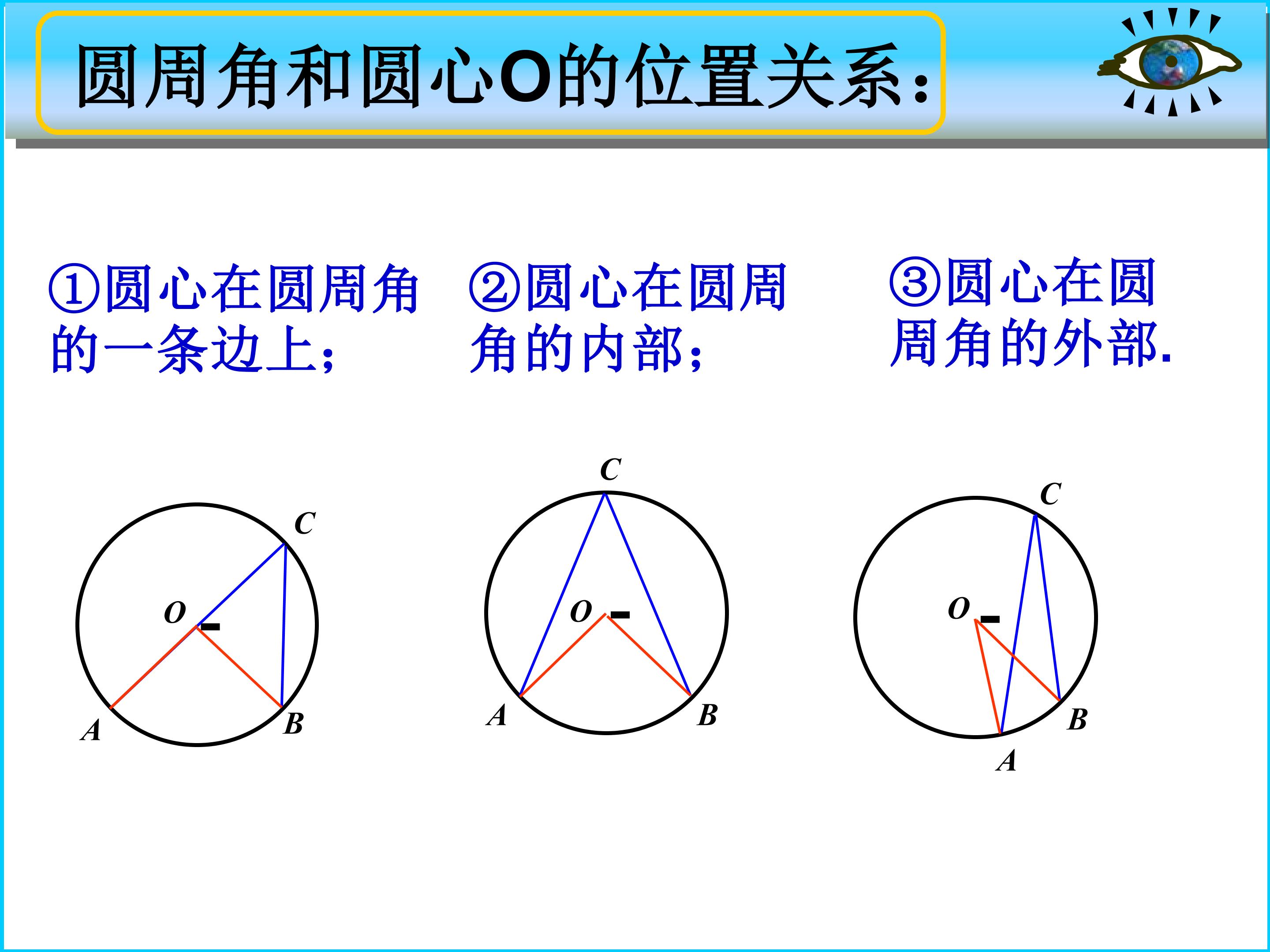 圆周角和圆心O的位置关系：

①圆心在圆周角的一条边上；

②圆心在圆周角的内部；

③圆心在圆周角的外部.

C
O
A
B

C
O
A
B

C
O
B
A